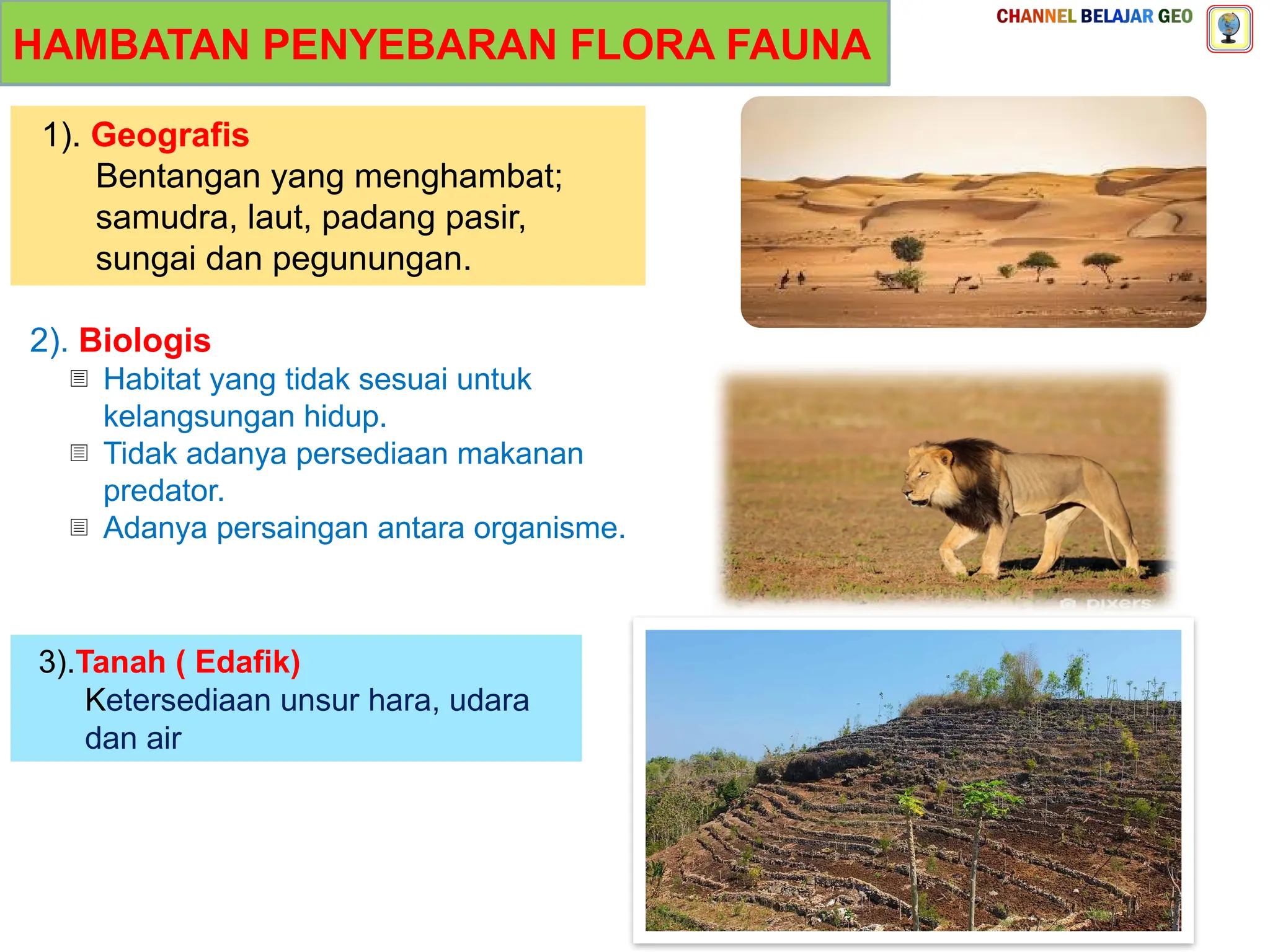 HAMBATAN PENYEBARAN FLORA FAUNA

CHANNEL BELAJAR GEO

1). Geografis
Bentangan yang menghambat; samudra, laut, padang pasir, sungai dan pegunungan.

2). Biologis
Habitat yang tidak sesuai untuk kelangsungan hidup.
Tidak adanya persediaan makanan predator.
Adanya persaingan antara organisme.

© pixers

3).Tanah ( Edafik)
Ketersediaan unsur hara, udara dan air